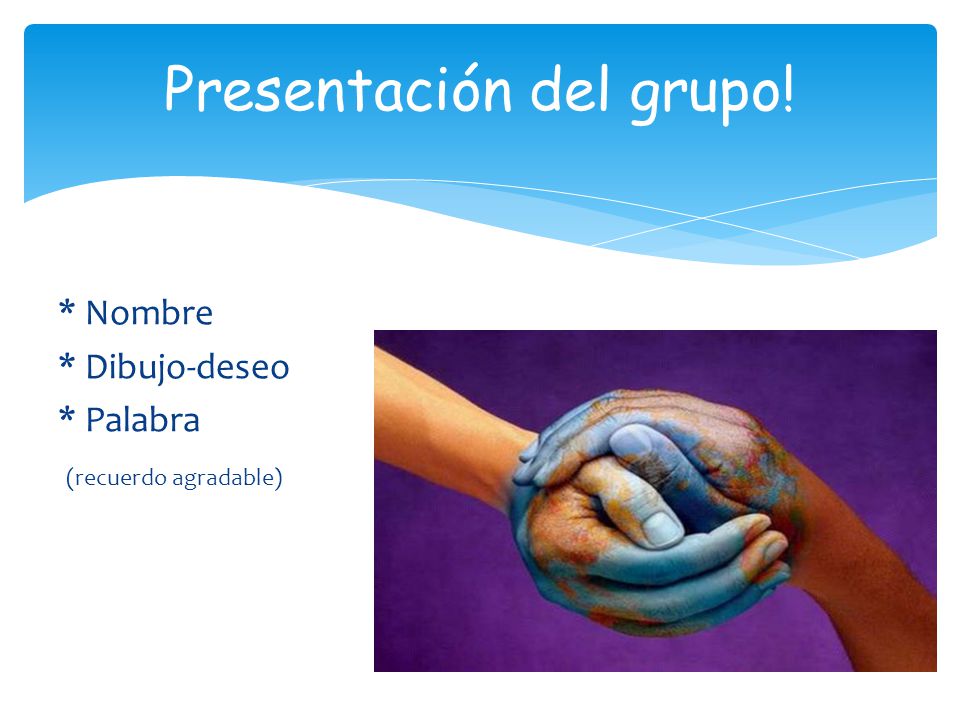 Presentación del grupo!

* Nombre
* Dibujo-deseo
* Palabra
(recuerdo agradable)